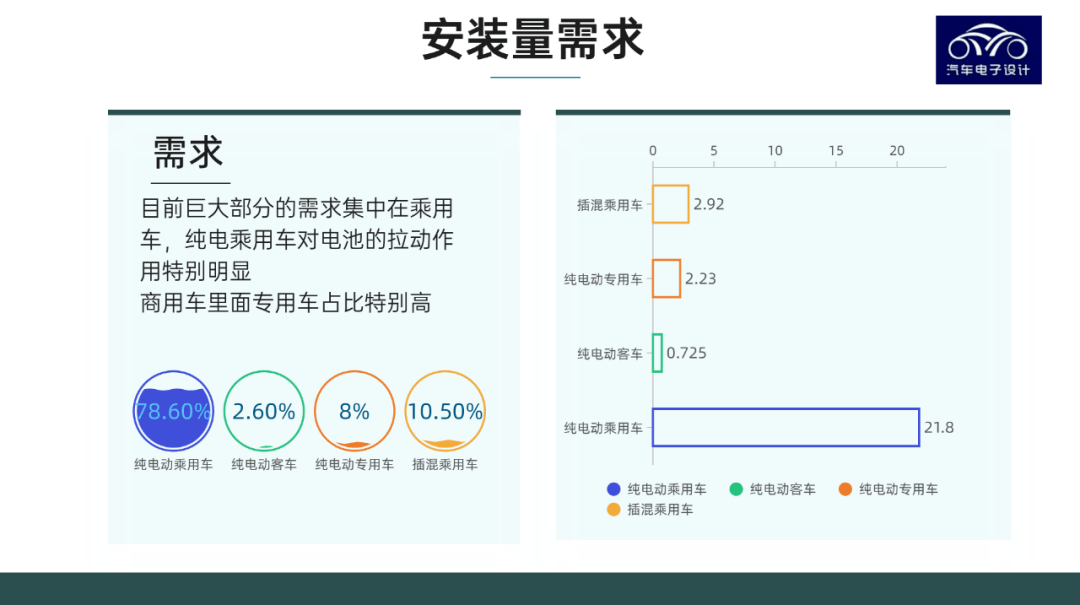 安装量需求

汽车电子设计

需求

目前巨大部分的需求集中在乘用车，纯电乘用车对电池的拉动作用特别明显
商用车里面专用车占比特别高

78.60%
纯电动乘用车

2.60%
纯电动客车

8%
纯电动专用车

10.50%
插混乘用车

0 5 10 15 20

插混乘用车 2.92
纯电动专用车 2.23
纯电动客车 0.725
纯电动乘用车 21.8

纯电动乘用车 纯电动客车 纯电动专用车 插混乘用车